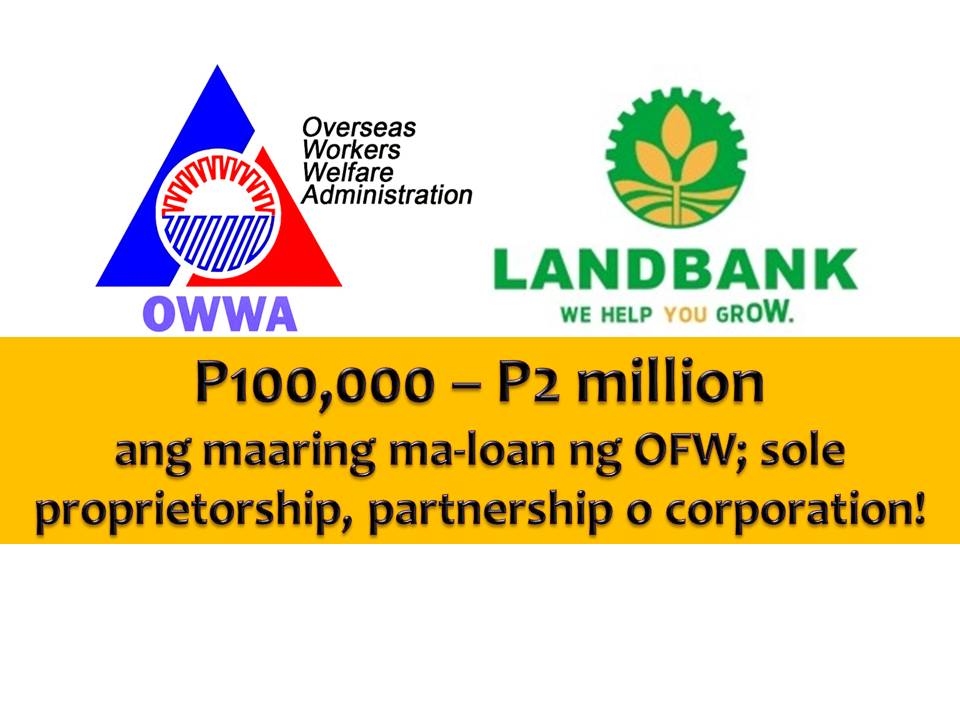 Overseas Workers Welfare Administration

OWWA

LANDBANK

WE HELP YOU GROW.

P100,000 – P2 million

ang maaring ma-loan ng OFW; sole proprietorship, partnership o corporation!